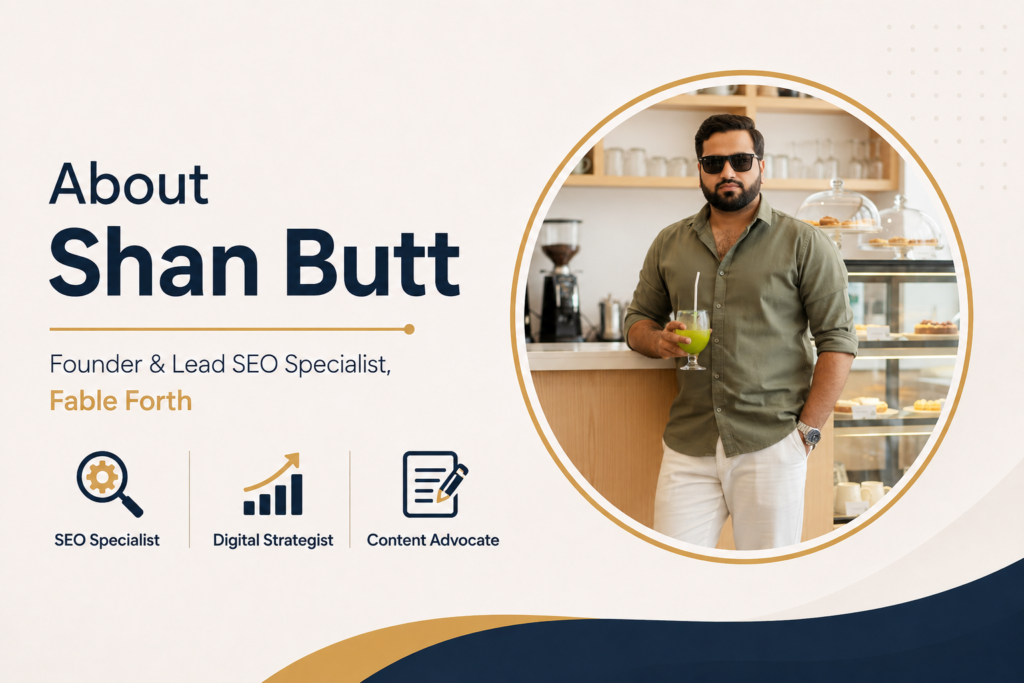 About
Shan Butt

Founder & Lead SEO Specialist,
Fable Forth

SEO Specialist

Digital Strategist

Content Advocate